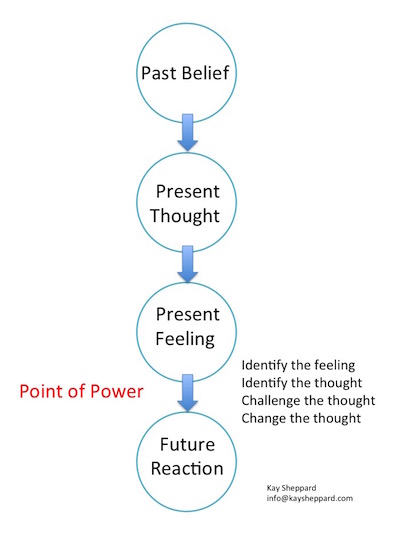 Past Belief

Present Thought

Present Feeling

Point of Power

Identify the feeling
Identify the thought
Challenge the thought
Change the thought

Future Reaction

Kay Sheppard
info@kaysheppard.com